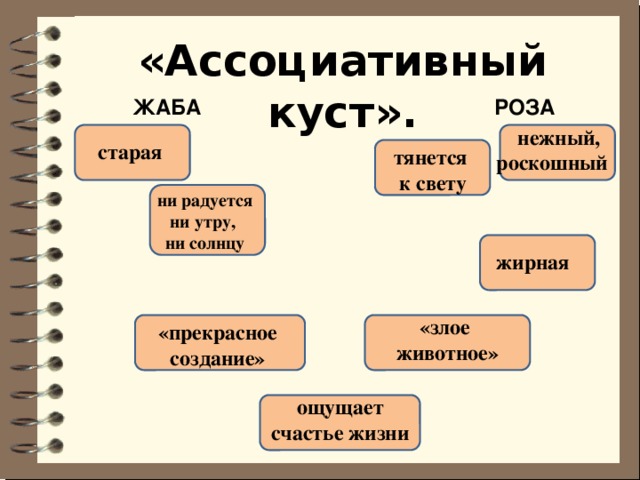 «Ассоциативный куст».

ЖАБА

РОЗА

старая

тянется к свету

нежный, роскошный

ни радуется ни утру, ни солнцу

жирная

«прекрасное создание»

«злое животное»

ощущает счастье жизни